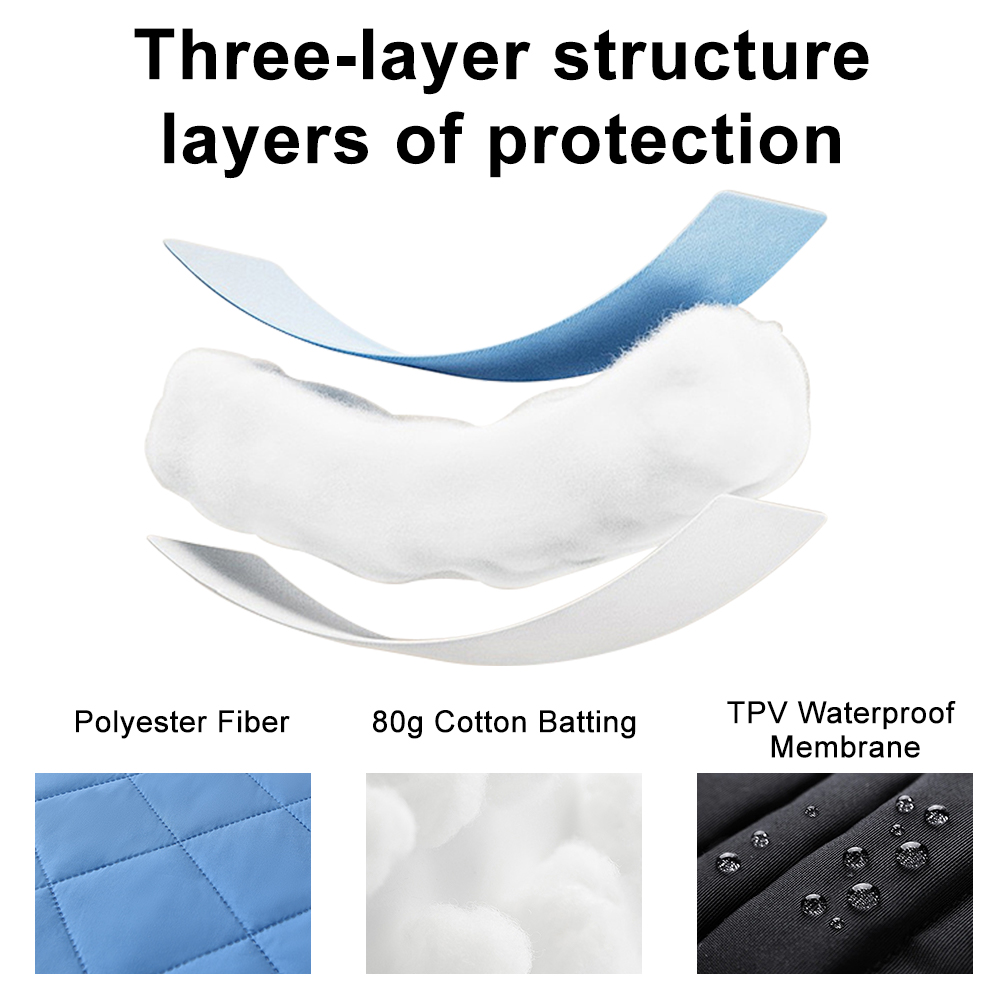 Three-layer structure layers of protection

Polyester Fiber

80g Cotton Batting

TPV Waterproof Membrane